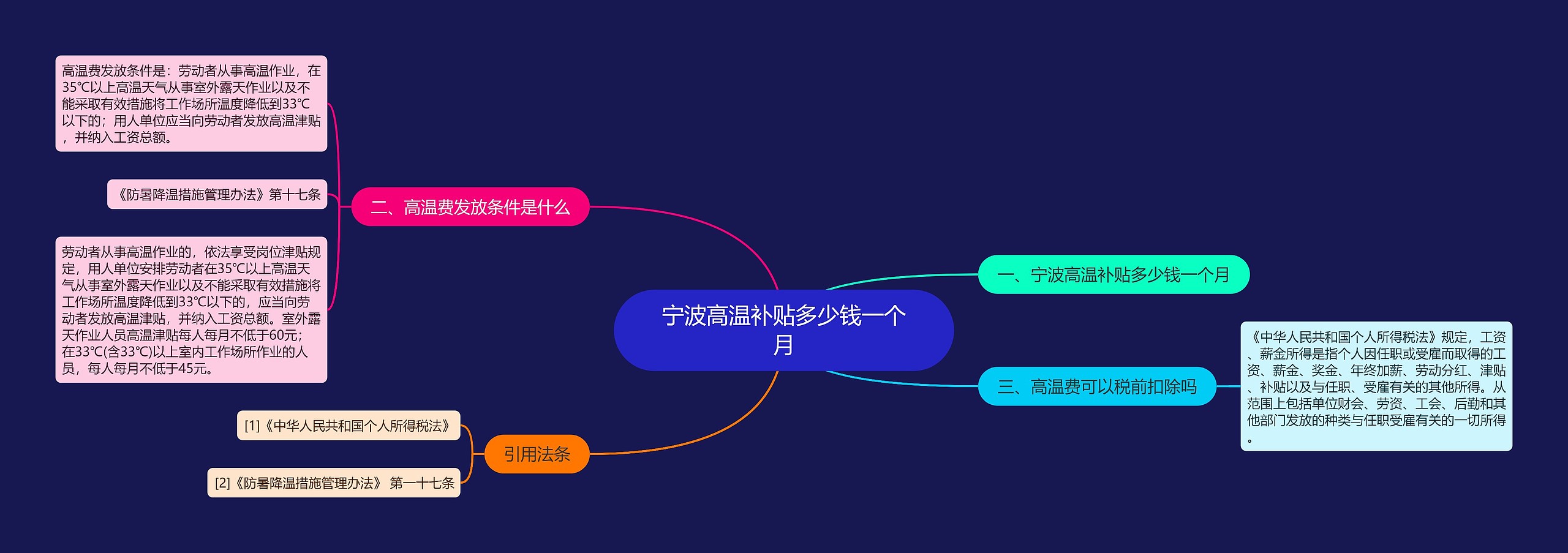 宁波高温补贴多少钱一个月

一、宁波高温补贴多少钱一个月

二、高温费发放条件是什么

高温费发放条件是：劳动者从事高温作业，在35℃以上高温天气从事室外露天作业以及不能采取有效措施将工作场所温度降低到33℃以下的；用人单位应当向劳动者发放高温津贴，并纳入工资总额。

《防暑降温措施管理办法》第十七条

劳动者从事高温作业的，依法享受岗位津贴规定，用人单位安排劳动者在35℃以上高温天气从事室外露天作业以及不能采取有效措施将工作场所温度降低到33℃以下的，应当向劳动者发放高温津贴，并纳入工资总额。室外露天作业人员高温津贴每人每月不低于60元；在33℃(含33℃)以上室内工作场所作业的人员，每人每月不低于45元。

三、高温费可以税前扣除吗

《中华人民共和国个人所得税法》规定，工资、薪金所得是指个人因任职或受雇而取得的工资、薪金、奖金、年终加薪、劳动分红、津贴、补贴以及与任职、受雇有关的其他所得。从范围上包括单位财会、劳资、工会、后勤和其他部门发放的种类与任职受雇有关的一切所得。

引用法条

[1]《中华人民共和国个人所得税法》

[2]《防暑降温措施管理办法》 第一十七条